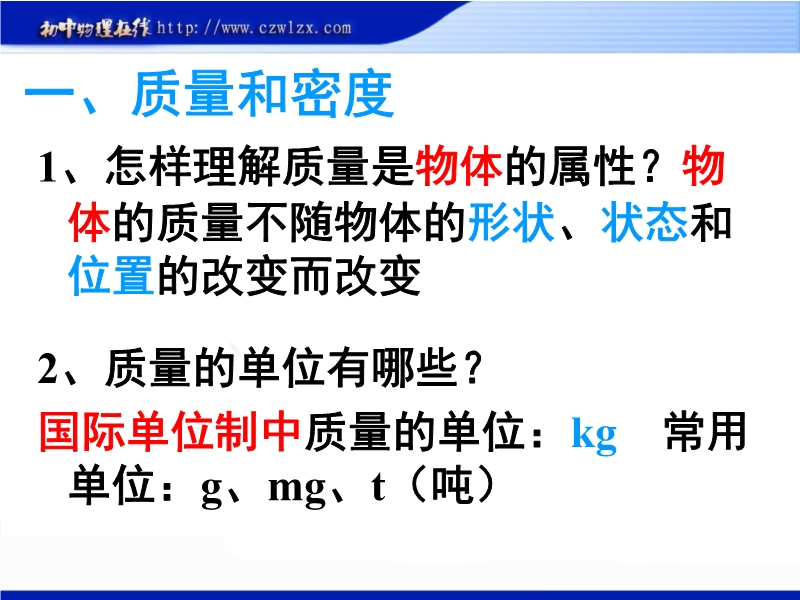 初中物理在线 http://www.czwlzx.com

一、质量和密度

1、怎样理解质量是物体的属性？物体的质量不随物体的形状、状态和位置的改变而改变

2、质量的单位有哪些？

国际单位制中质量的单位：kg　常用单位：g、mg、t（吨）